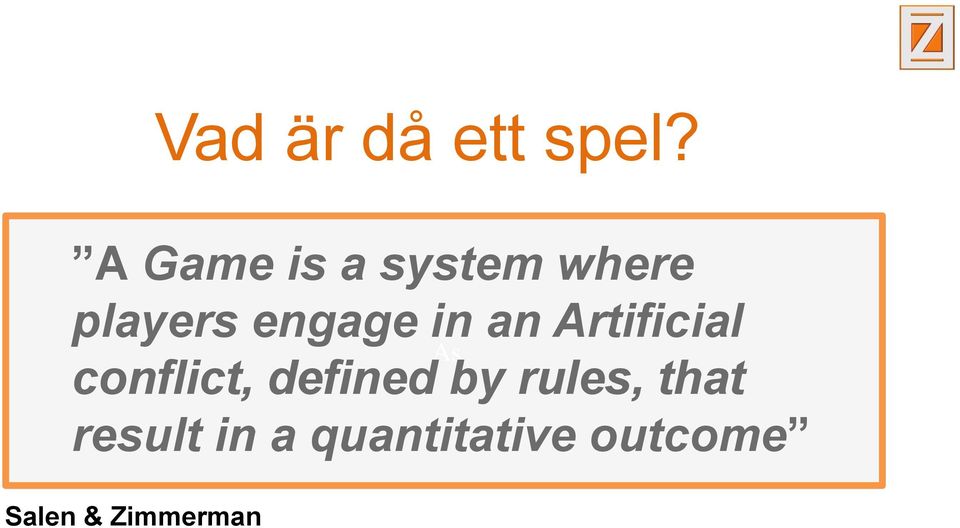 Z

Vad är då ett spel?

”A Game is a system where players engage in an Artificial conflict, defined by rules, that result in a quantitative outcome”

Salen & Zimmerman